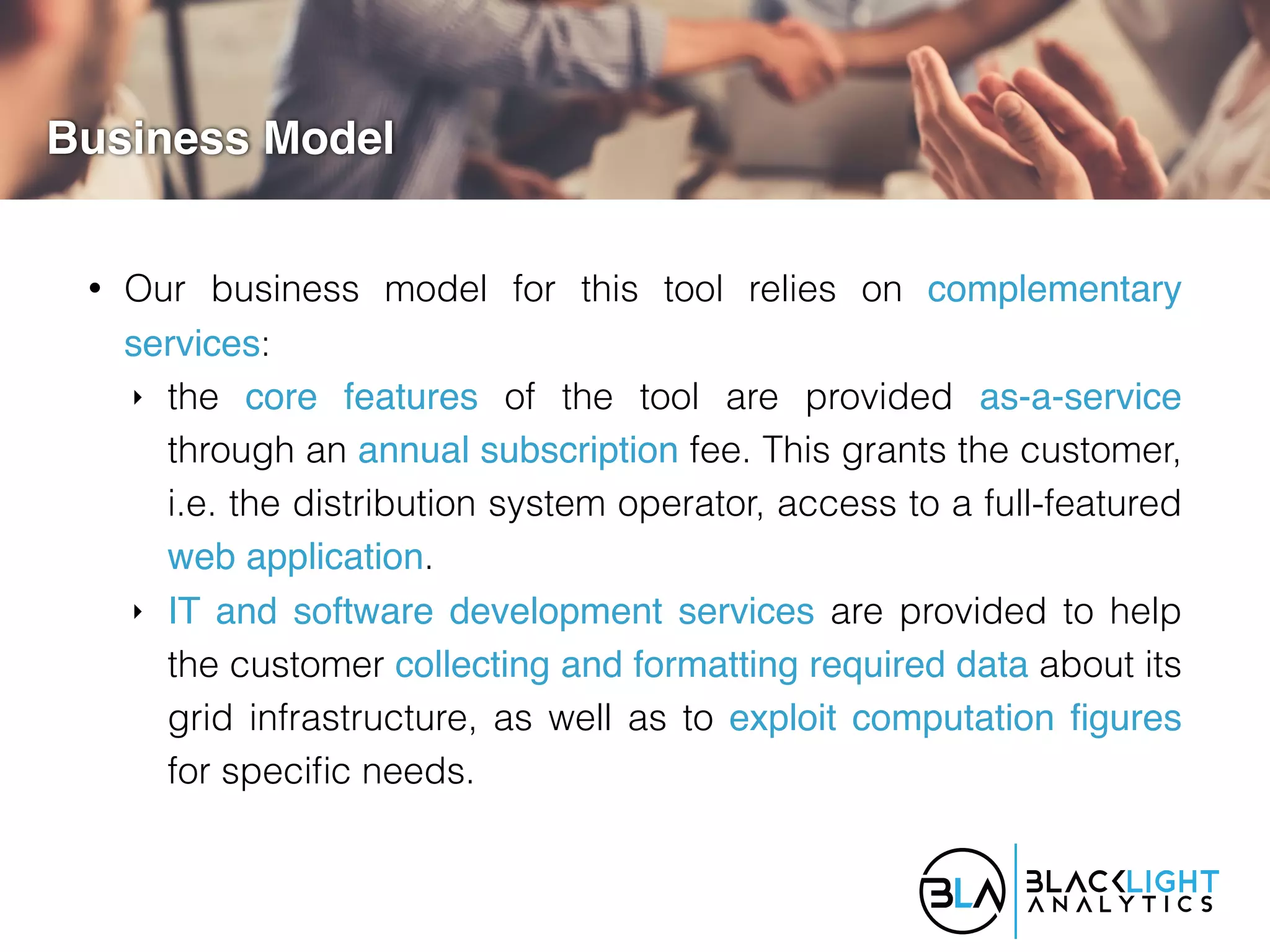 Business Model

• Our business model for this tool relies on complementary services:

‣ the core features of the tool are provided as-a-service through an annual subscription fee. This grants the customer, i.e. the distribution system operator, access to a full-featured web application.

‣ IT and software development services are provided to help the customer collecting and formatting required data about its grid infrastructure, as well as to exploit computation figures for specific needs.

BLA BLACKLIGHT ANALYTICS